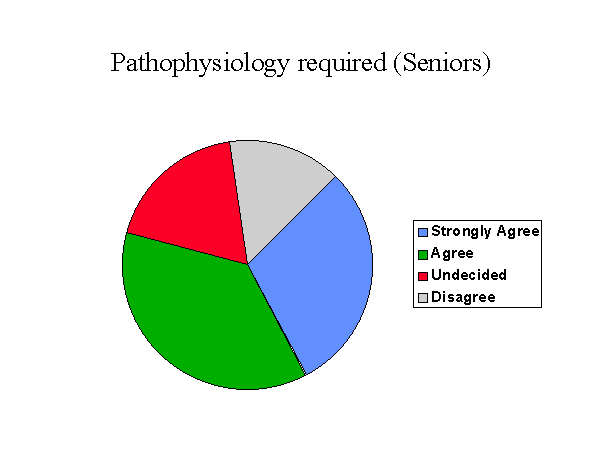 Pathophysiology required (Seniors)

Strongly Agree
Agree
Undecided
Disagree